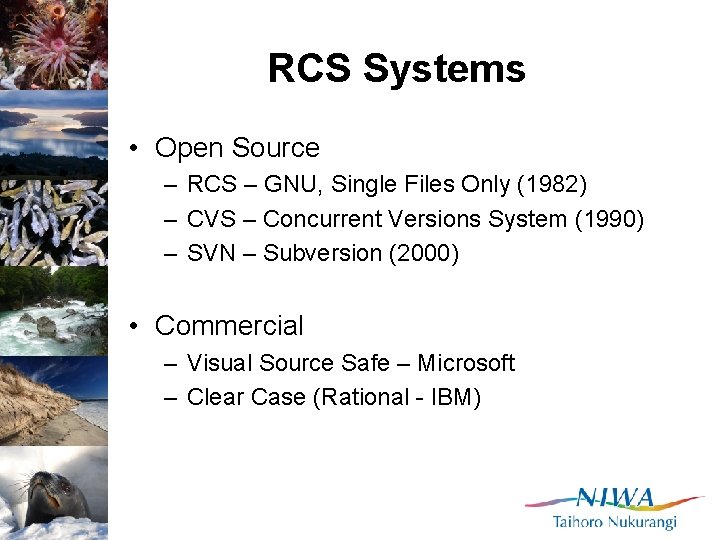 RCS Systems

• Open Source
– RCS – GNU, Single Files Only (1982)
– CVS – Concurrent Versions System (1990)
– SVN – Subversion (2000)

• Commercial
– Visual Source Safe – Microsoft
– Clear Case (Rational - IBM)

NIWA
Taihoro Nukurangi